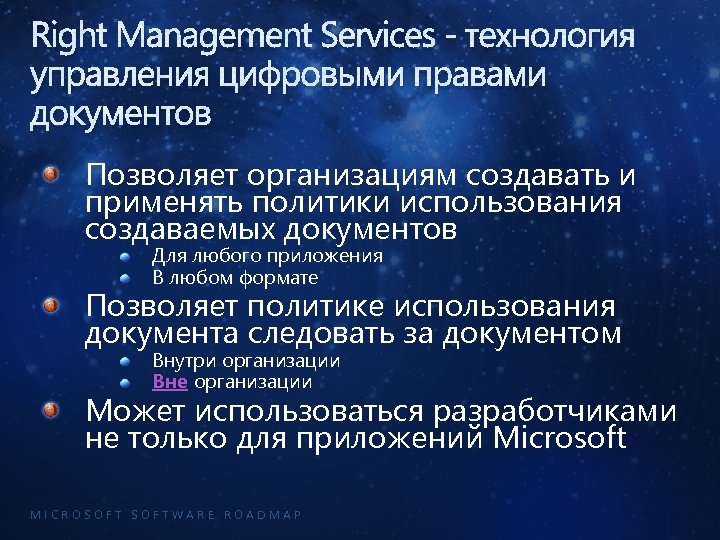 Right Management Services - технология управления цифровыми правами документов

Позволяет организациям создавать и применять политики использования создаваемых документов

Для любого приложения

В любом формате

Позволяет политике использования документа следовать за документом

Внутри организации

Вне организации

Может использоваться разработчиками не только для приложений Microsoft

MICROSOFT SOFTWARE ROADMAP